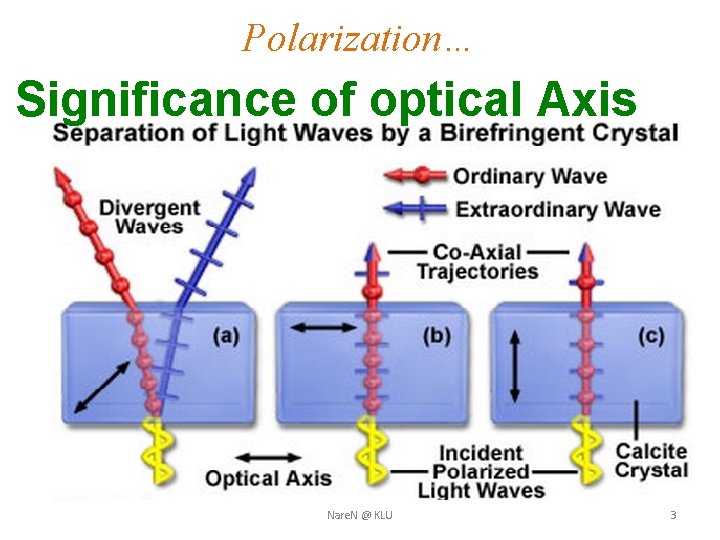 Polarization...

Significance of optical Axis

Separation of Light Waves by a Birefringent Crystal

Ordinary Wave
Extraordinary Wave

Divergent Waves

Co-Axial Trajectories

(a)
(b)
(c)

Optical Axis

Incident Polarized Light Waves

Calcite Crystal

NareN @ KLU

3